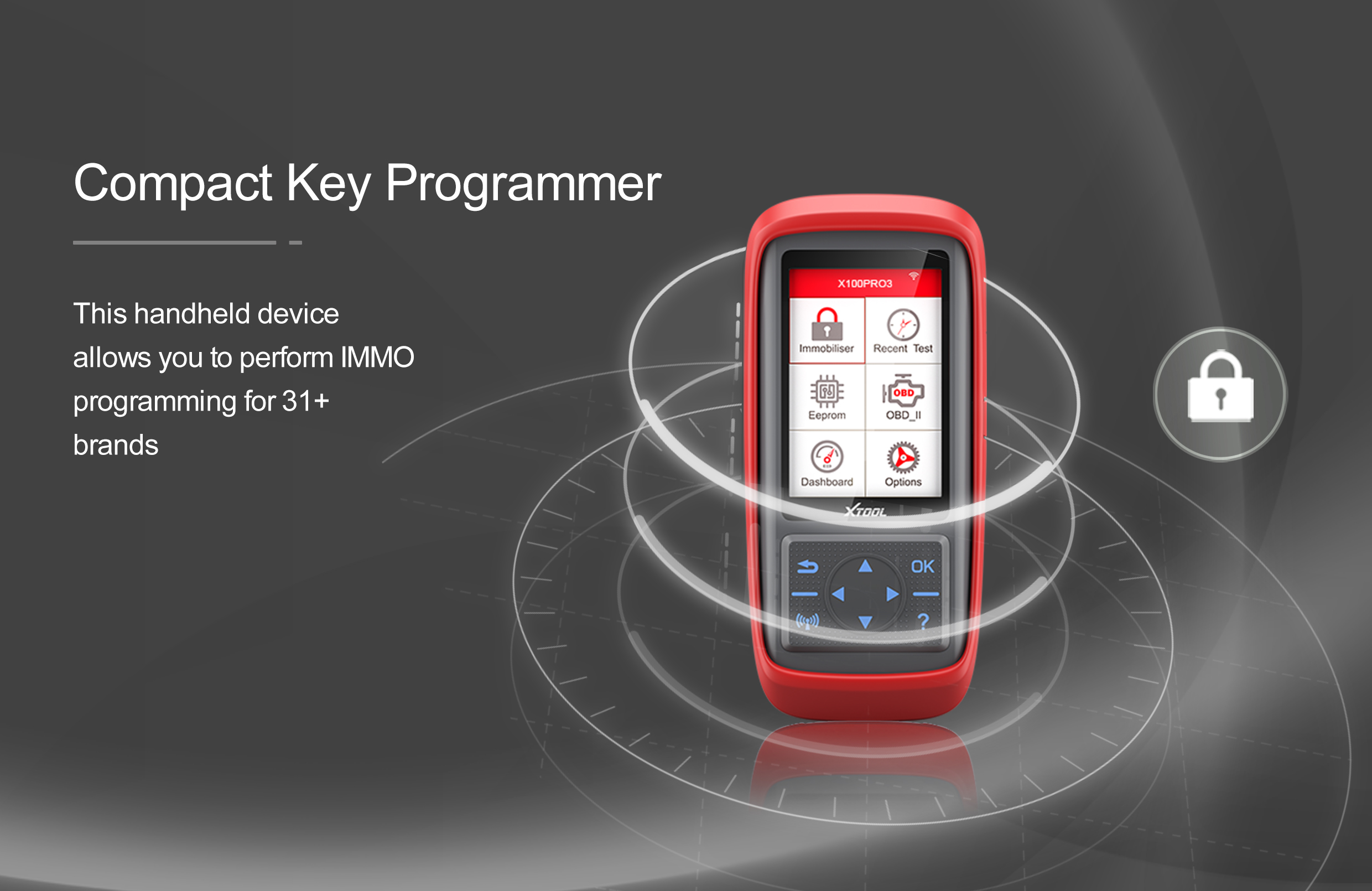 Compact Key Programmer

This handheld device allows you to perform IMMO programming for 31+ brands

X100PRO3

Immobiliser

Recent Test

Eeprom

OBD

OBD_II

Dashboard

Options

XTOOL

OK

?